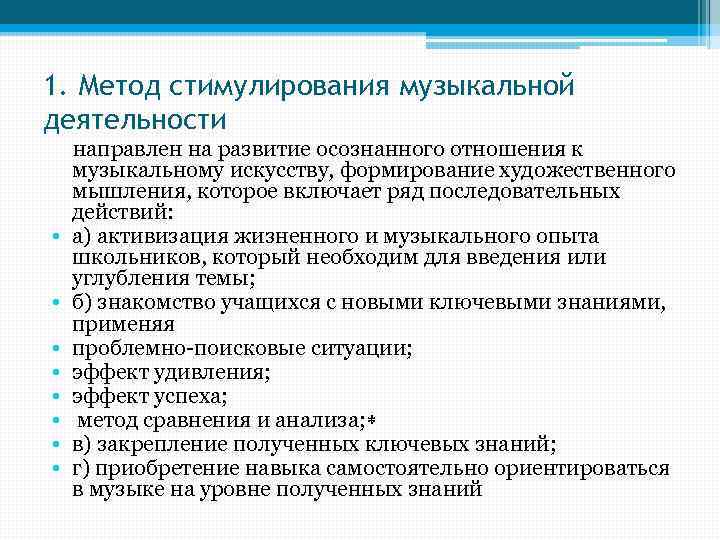 1. Метод стимулирования музыкальной деятельности

направлен на развитие осознанного отношения к музыкальному искусству, формирование художественного мышления, которое включает ряд последовательных действий:

• а) активизация жизненного и музыкального опыта школьников, который необходим для введения или углубления темы;
• б) знакомство учащихся с новыми ключевыми знаниями, применяя
• проблемно-поисковые ситуации;
• эффект удивления;
• эффект успеха;
• метод сравнения и анализа;*
• в) закрепление полученных ключевых знаний;
• г) приобретение навыка самостоятельно ориентироваться в музыке на уровне полученных знаний